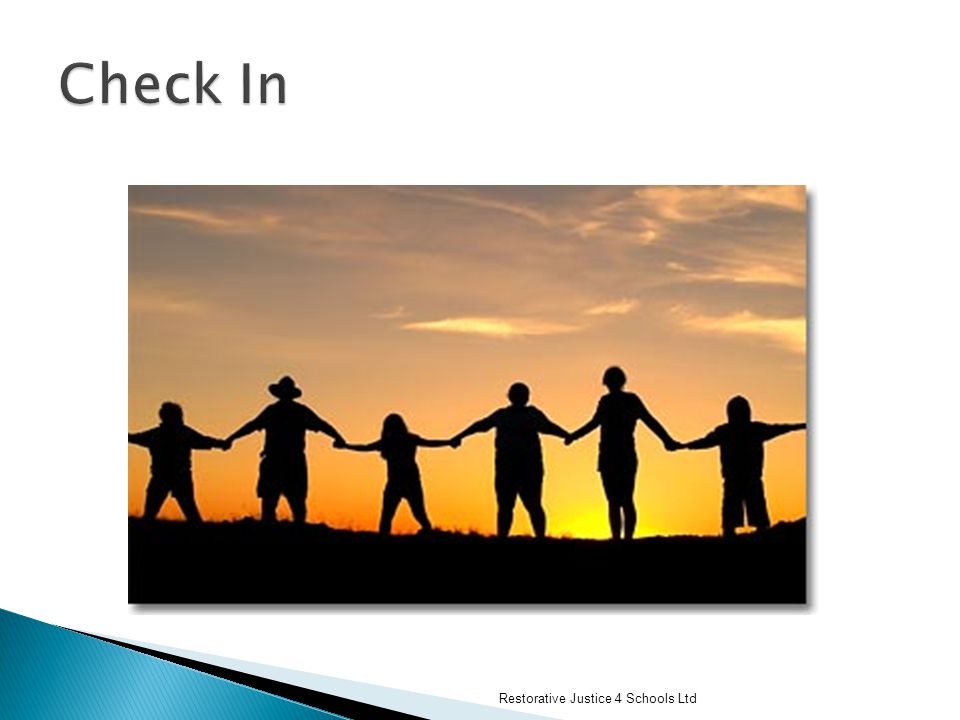 Check In

Restorative Justice 4 Schools Ltd